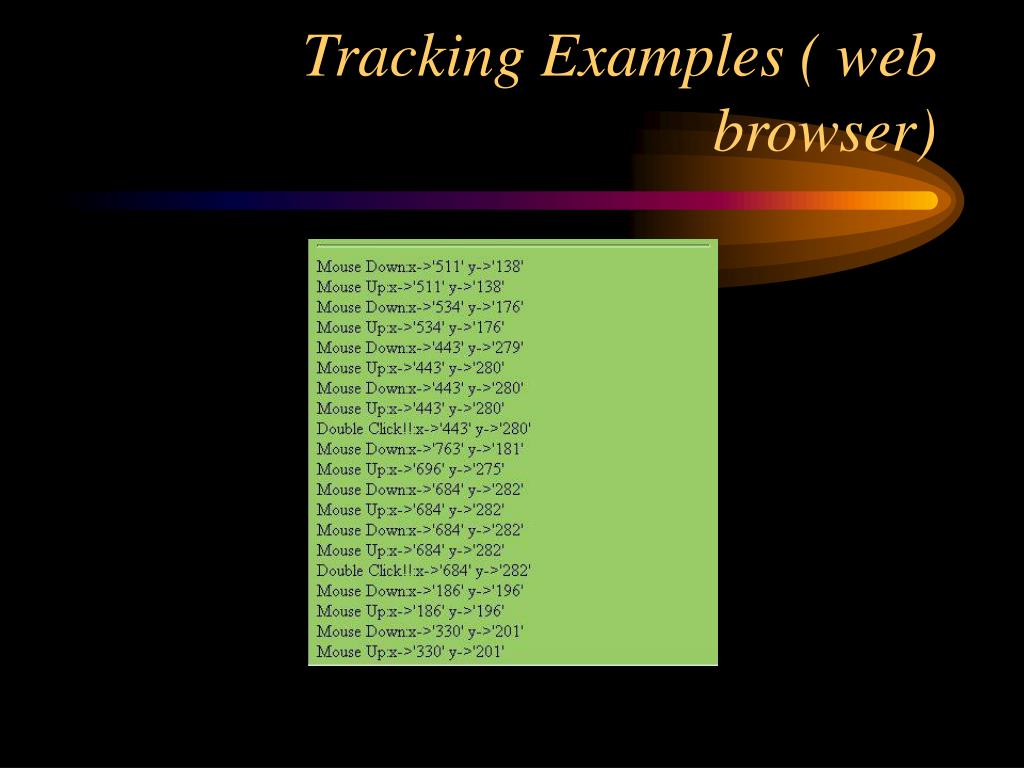 Tracking Examples ( web browser)

Mouse Down:x->'511' y->'138'
Mouse Up:x->'511' y->'138'
Mouse Down:x->'534' y->'176'
Mouse Up:x->'534' y->'176'
Mouse Down:x->'443' y->'279'
Mouse Up:x->'443' y->'280'
Mouse Down:x->'443' y->'280'
Mouse Up:x->'443' y->'280'
Double Click!!:x->'443' y->'280'
Mouse Down:x->'763' y->'181'
Mouse Up:x->'696' y->'275'
Mouse Down:x->'684' y->'282'
Mouse Up:x->'684' y->'282'
Mouse Down:x->'684' y->'282'
Mouse Up:x->'684' y->'282'
Double Click!!:x->'684' y->'282'
Mouse Down:x->'186' y->'196'
Mouse Up:x->'186' y->'196'
Mouse Down:x->'330' y->'201'
Mouse Up:x->'330' y->'201'